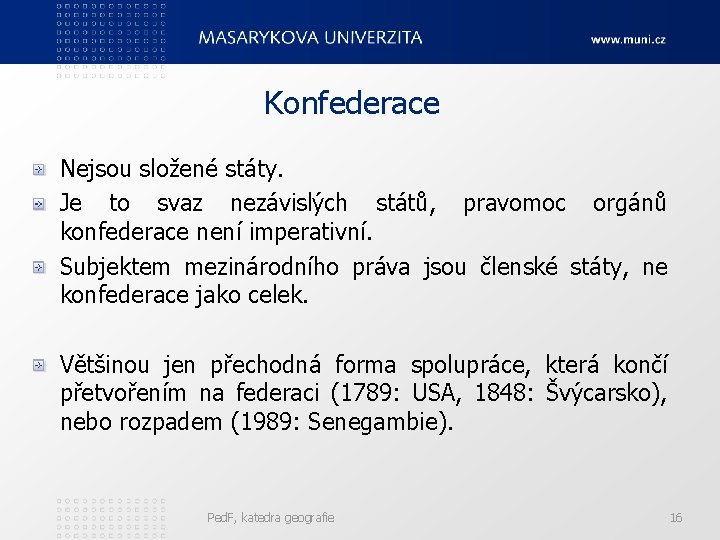 MASARYKOVA UNIVERZITA

www.muni.cz

Konfederace

Nejsou složené státy.

Je to svaz nezávislých států, pravomoc orgánů konfederace není imperativní.

Subjektem mezinárodního práva jsou členské státy, ne konfederace jako celek.

Většinou jen přechodná forma spolupráce, která končí přetvořením na federaci (1789: USA, 1848: Švýcarsko), nebo rozpadem (1989: Senegambie).

PedF, katedra geografie

16